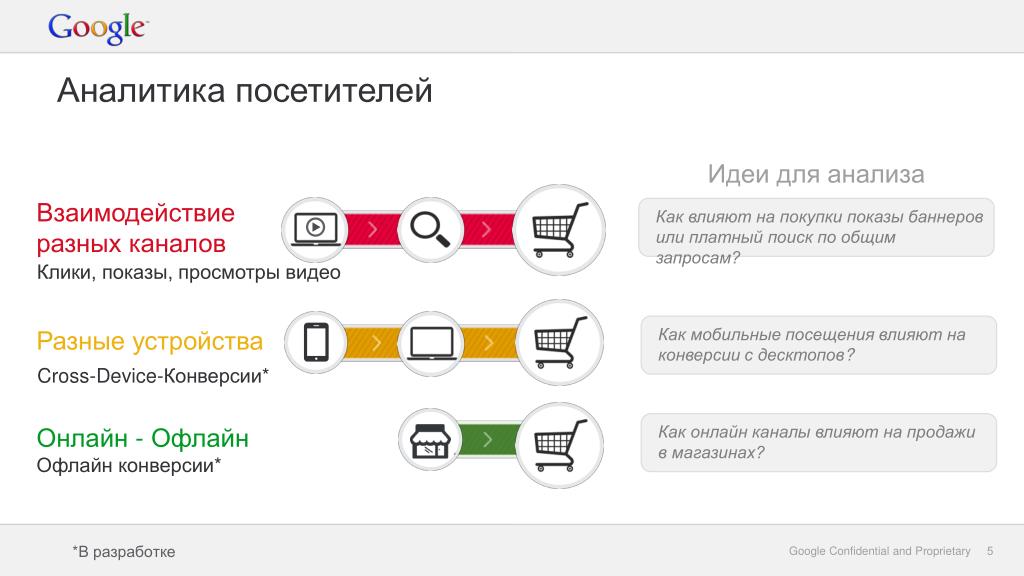 Google

Аналитика посетителей

Идеи для анализа

Взаимодействие разных каналов
Клики, показы, просмотры видео

Как влияют на покупки показы баннеров или платный поиск по общим запросам?

Разные устройства
Cross-Device-Конверсии*

Как мобильные посещения влияют на конверсии с десктопов?

Онлайн - Офлайн
Офлайн конверсии*

Как онлайн каналы влияют на продажи в магазинах?

*В разработке

Google Confidential and Proprietary 5